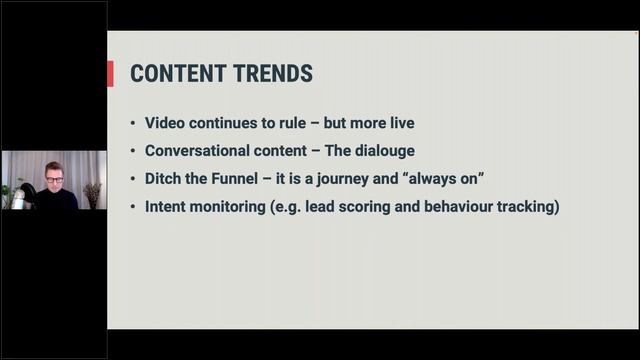 CONTENT TRENDS

• Video continues to rule – but more live
• Conversational content – The dialouge
• Ditch the Funnel – it is a journey and “always on”
• Intent monitoring (e.g. lead scoring and behaviour tracking)